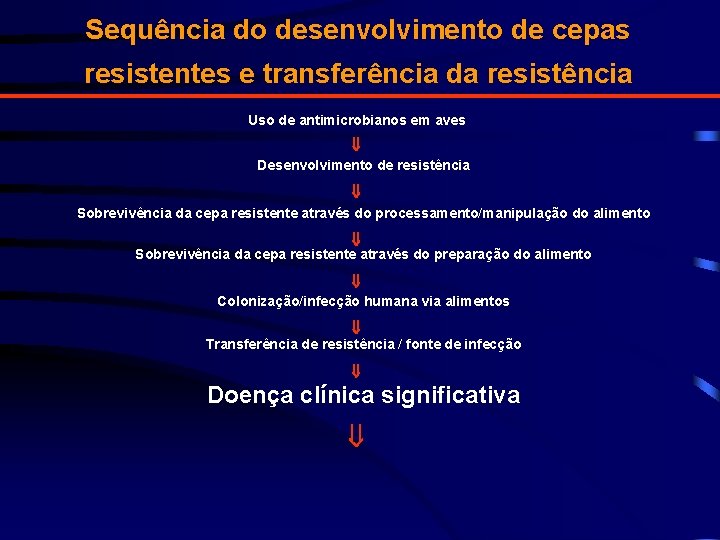 Sequência do desenvolvimento de cepas resistentes e transferência da resistência

Uso de antimicrobianos em aves

⇓

Desenvolvimento de resistência

⇓

Sobrevivência da cepa resistente através do processamento/manipulação do alimento

⇓

Sobrevivência da cepa resistente através do preparação do alimento

⇓

Colonização/infecção humana via alimentos

⇓

Transferência de resistência / fonte de infecção

⇓

Doença clínica significativa

⇓